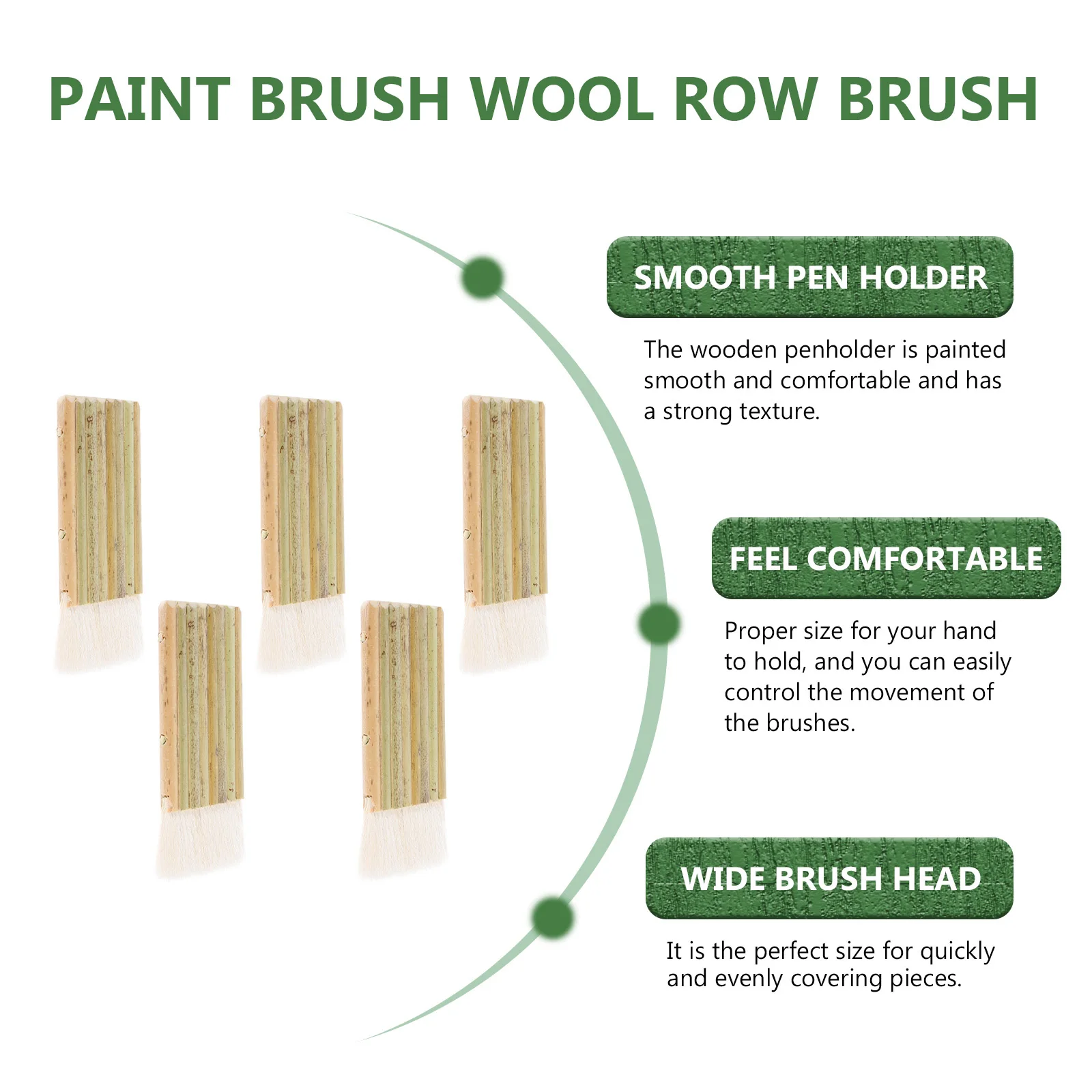 PAINT BRUSH WOOL ROW BRUSH

SMOOTH PEN HOLDER

The wooden penholder is painted smooth and comfortable and has a strong texture.

FEEL COMFORTABLE

Proper size for your hand to hold, and you can easily control the movement of the brushes.

WIDE BRUSH HEAD

It is the perfect size for quickly and evenly covering pieces.